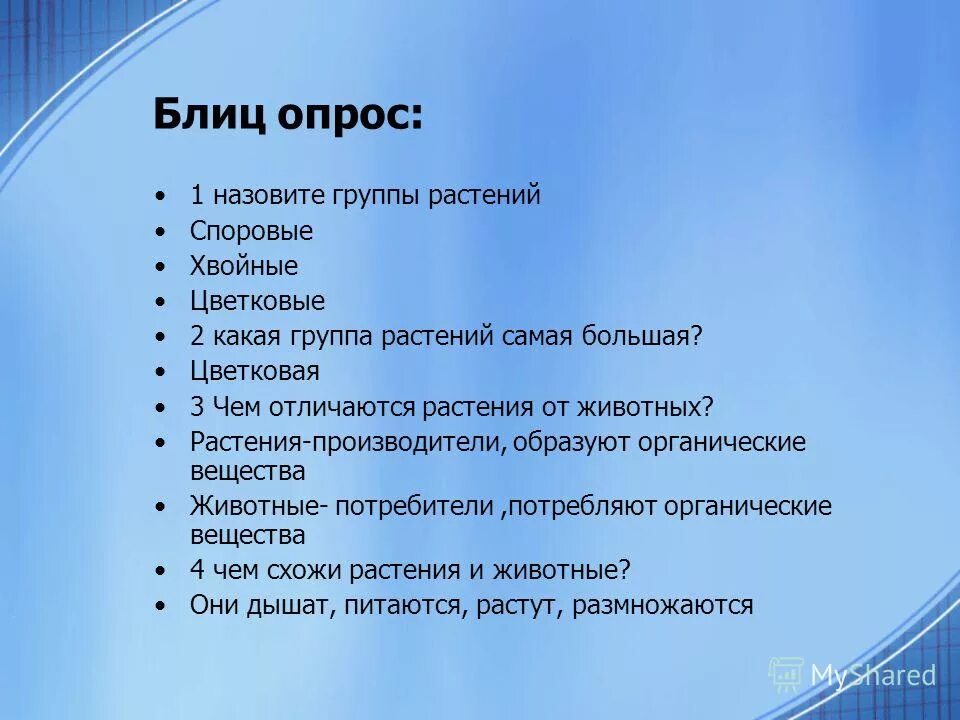 Блиц опрос:

• 1 назовите группы растений
• Споровые
• Хвойные
• Цветковые
• 2 какая группа растений самая большая?
• Цветковая
• 3 Чем отличаются растения от животных?
• Растения-производители, образуют органические вещества
• Животные- потребители ,потребляют органические вещества
• 4 чем схожи растения и животные?
• Они дышат, питаются, растут, размножаются

MyShared